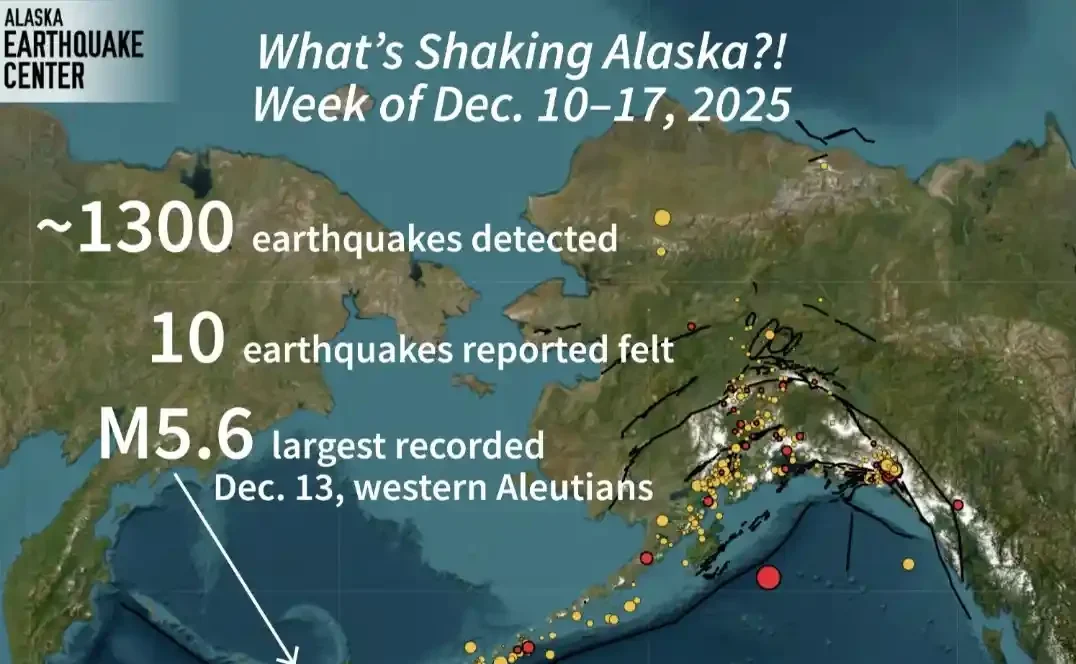 ALASKA
EARTHQUAKE
CENTER

What's Shaking Alaska?!
Week of Dec. 10–17, 2025

~1300 earthquakes detected

10 earthquakes reported felt

M5.6 largest recorded
Dec. 13, western Aleutians